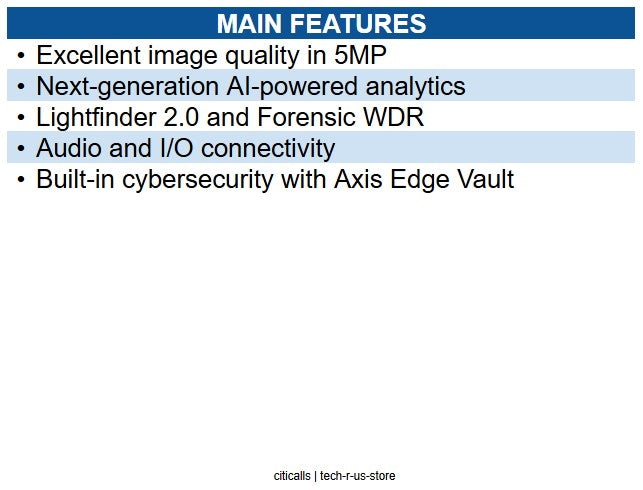 MAIN FEATURES

• Excellent image quality in 5MP
• Next-generation AI-powered analytics
• Lightfinder 2.0 and Forensic WDR
• Audio and I/O connectivity
• Built-in cybersecurity with Axis Edge Vault

citicalls | tech-r-us-store